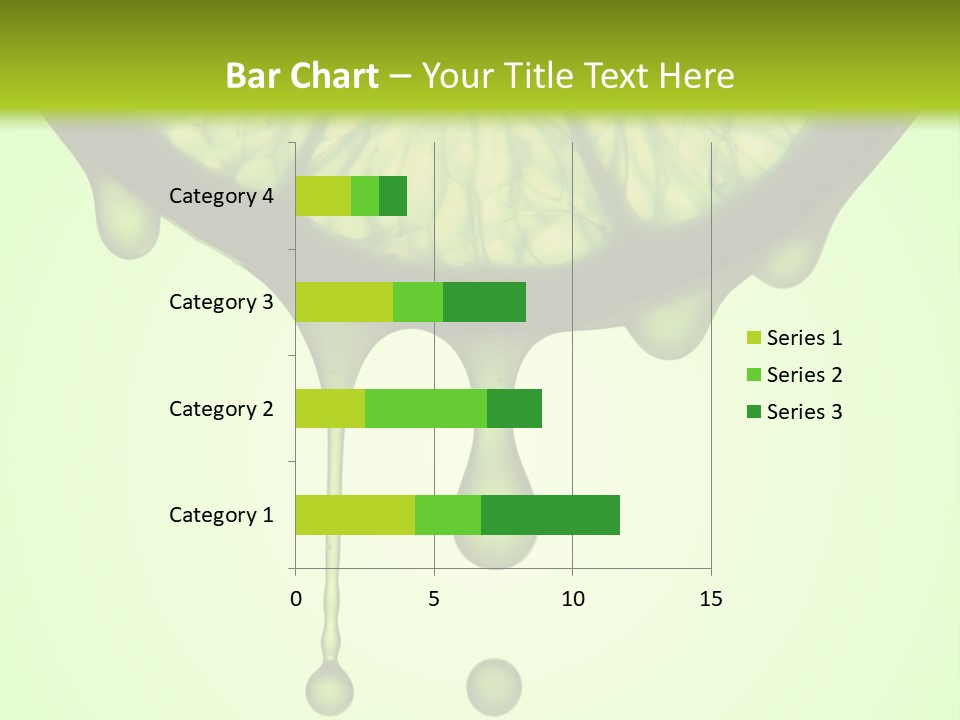 Bar Chart – Your Title Text Here

Category 4
Category 3
Category 2
Category 1

0
5
10
15

Series 1
Series 2
Series 3